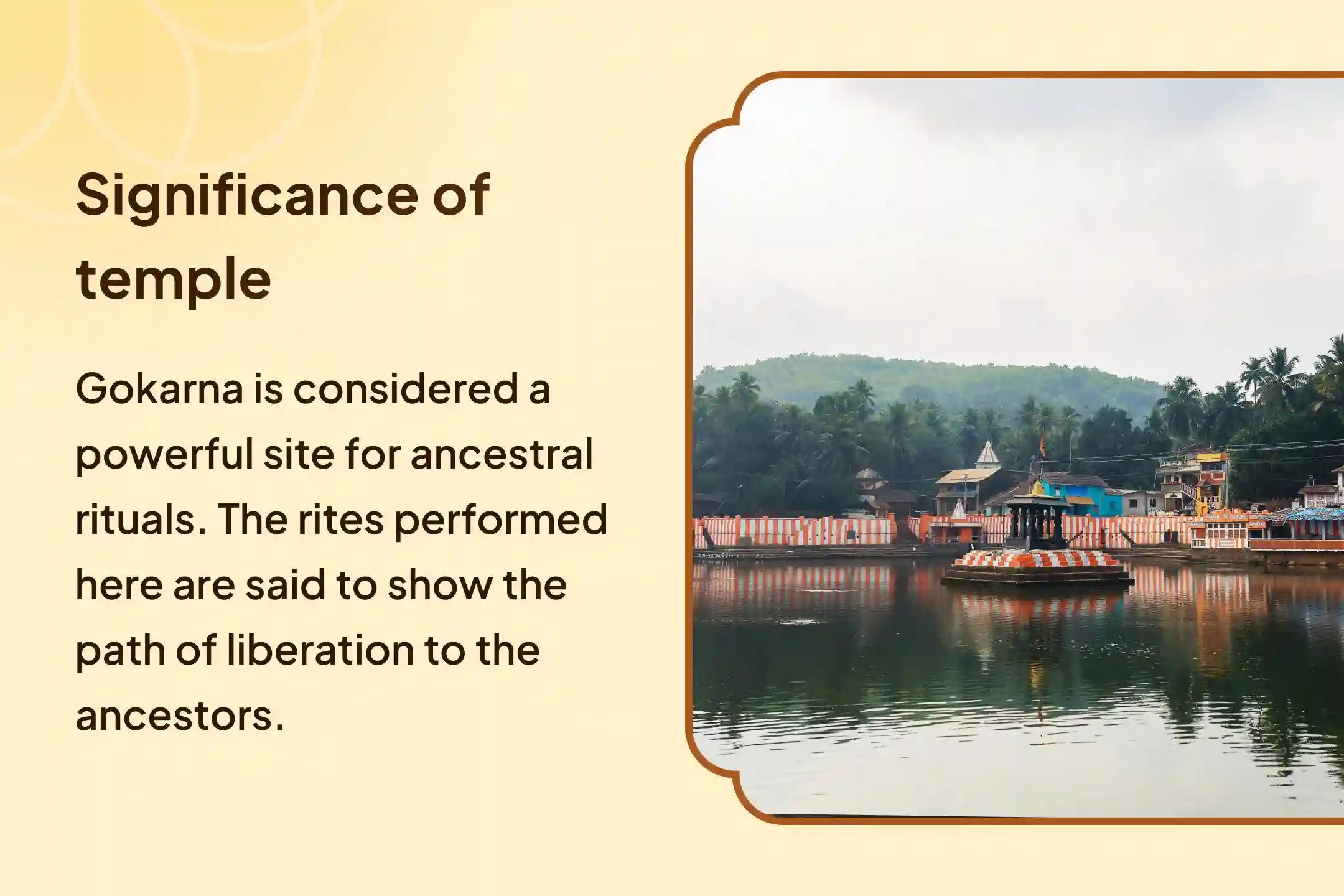 Significance of temple

Gokarna is considered a powerful site for ancestral rituals. The rites performed here are said to show the path of liberation to the ancestors.